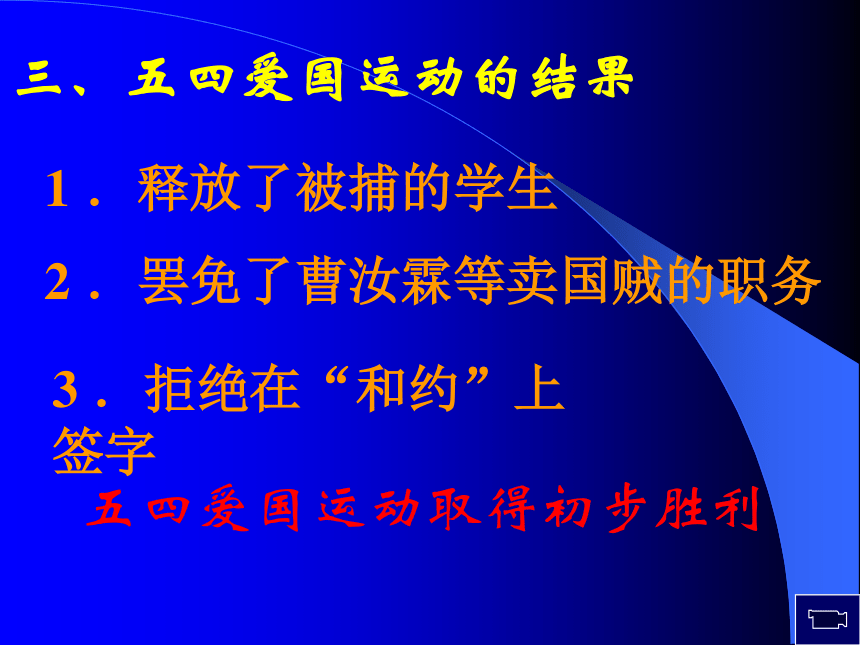 三、五四爱国运动的结果

1．释放了被捕的学生

2．罢免了曹汝霖等卖国贼的职务

3．拒绝在“和约”上签字

五四爱国运动取得初步胜利